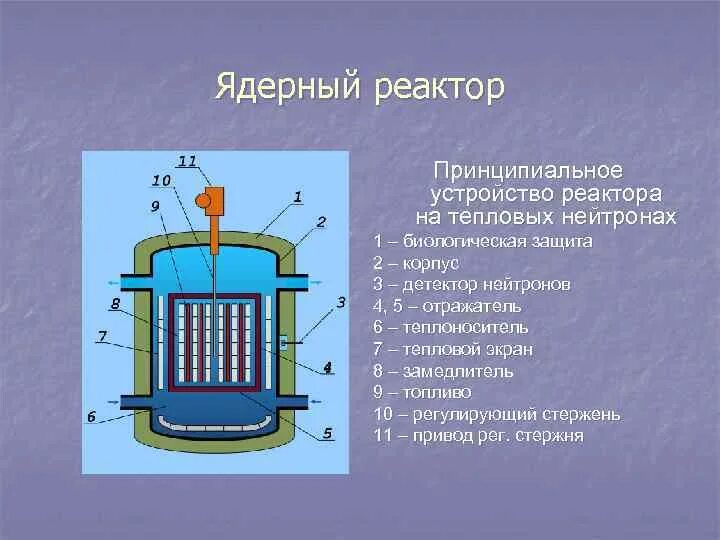 Ядерный реактор

11
10
9
1
2
8
3
7
4
6
5

Принципиальное устройство реактора на тепловых нейтронах
1 – биологическая защита
2 – корпус
3 – детектор нейтронов
4, 5 – отражатель
6 – теплоноситель
7 – тепловой экран
8 – замедлитель
9 – топливо
10 – регулирующий стержень
11 – привод рег. стержня